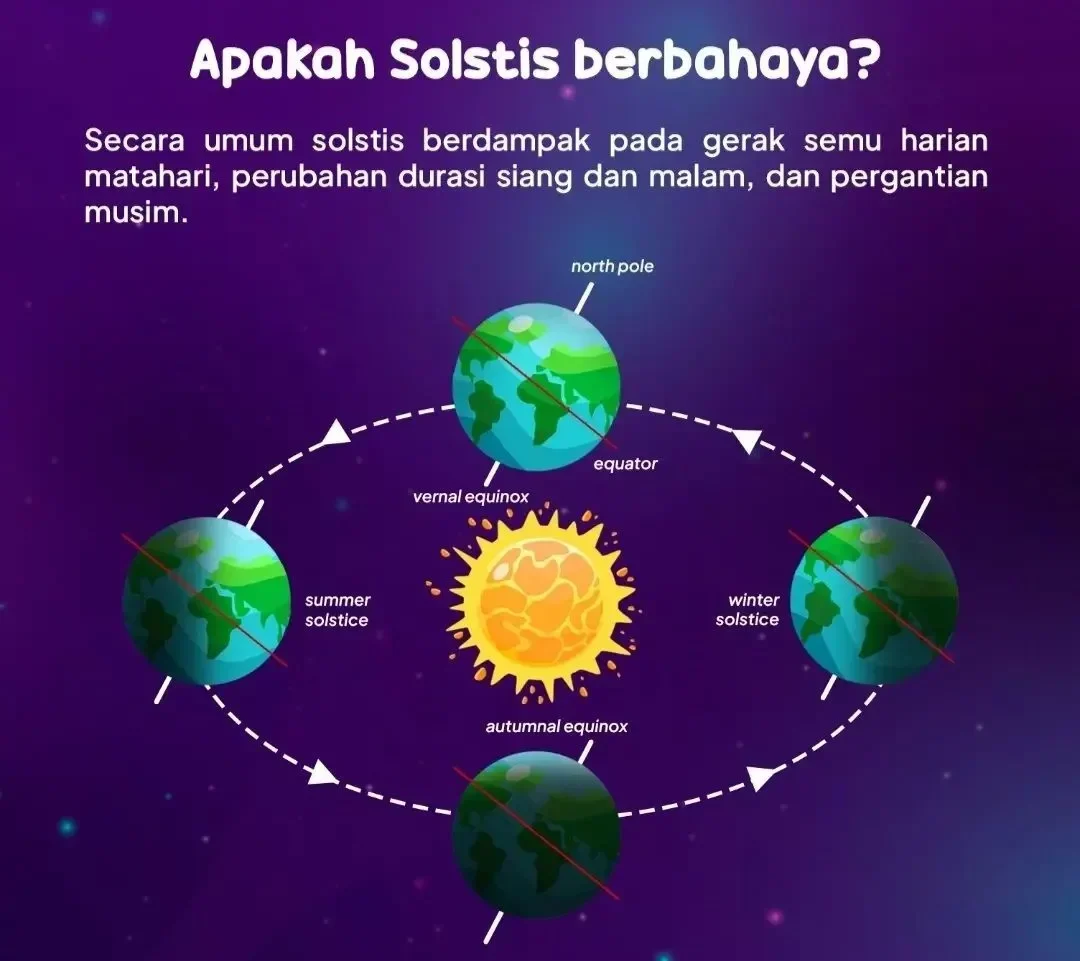 Apakah Solstis berbahaya?

Secara umum solstis berdampak pada gerak semu harian matahari, perubahan durasi siang dan malam, dan pergantian musim.

north pole

equator

vernal equinox

summer solstice

winter solstice

autumnal equinox